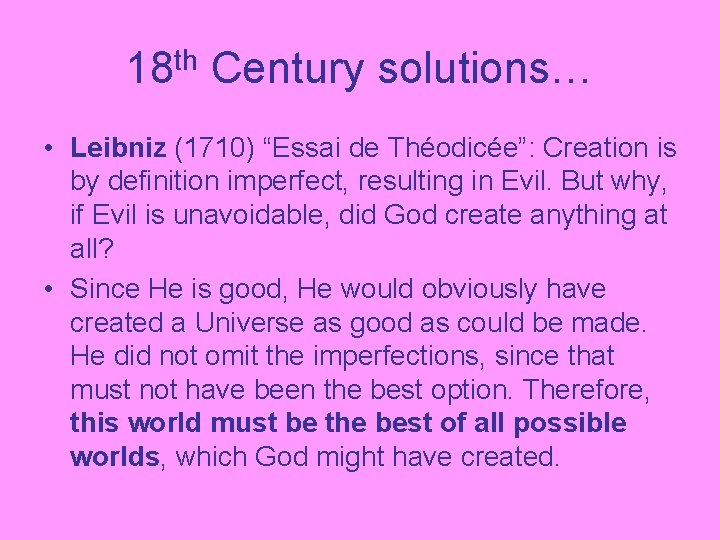 18th Century solutions…

• Leibniz (1710) “Essai de Théodicée”: Creation is by definition imperfect, resulting in Evil. But why, if Evil is unavoidable, did God create anything at all?
• Since He is good, He would obviously have created a Universe as good as could be made. He did not omit the imperfections, since that must not have been the best option. Therefore, this world must be the best of all possible worlds, which God might have created.